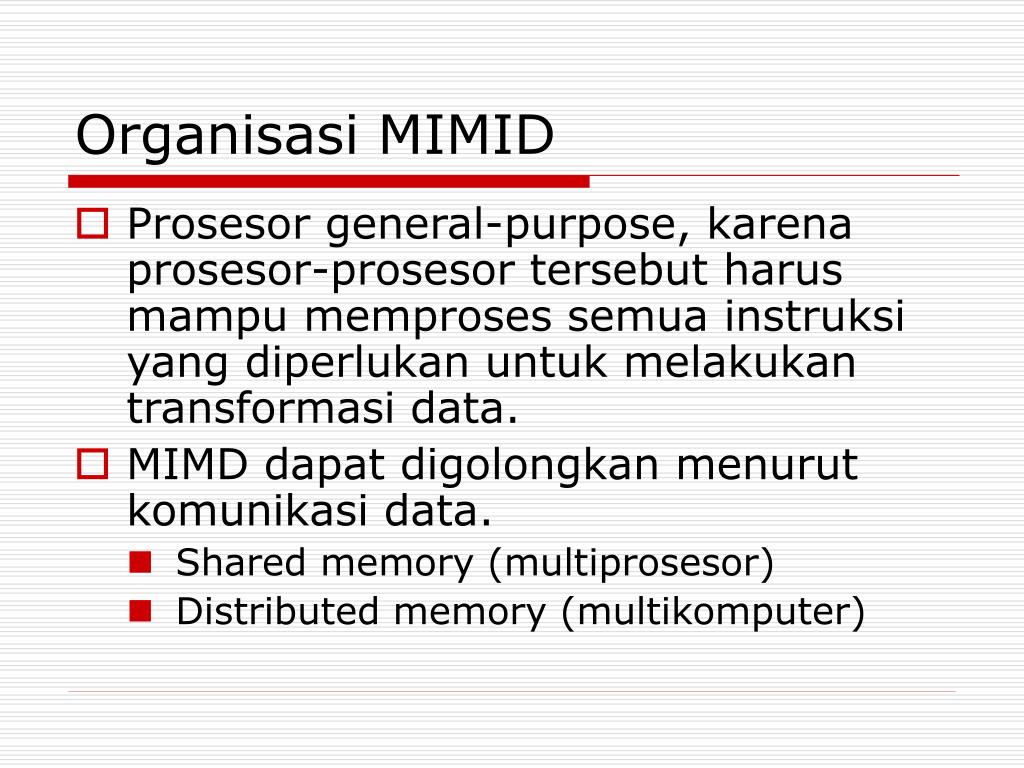 Organisasi MIMID

Prosesor general-purpose, karena prosesor-prosesor tersebut harus mampu memproses semua instruksi yang diperlukan untuk melakukan transformasi data.

MIMD dapat digolongkan menurut komunikasi data.

Shared memory (multiprosesor)

Distributed memory (multikomputer)